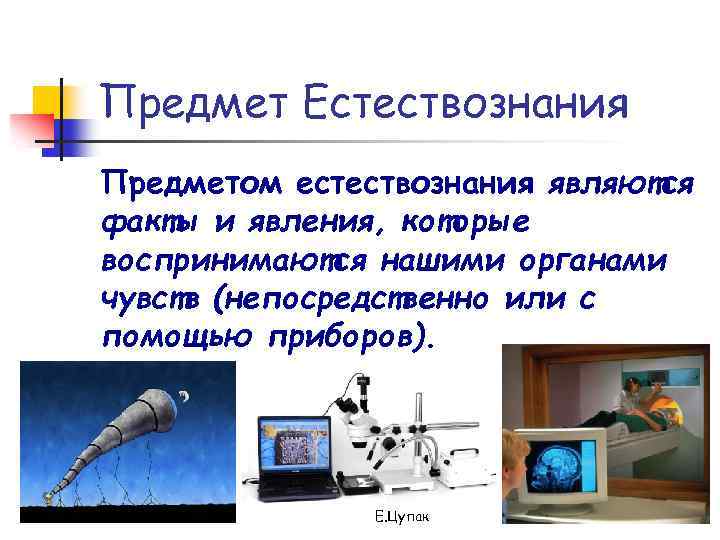 Предмет Естествознания

Предметом естествознания являются факты и явления, которые воспринимаются нашими органами чувств (непосредственно или с помощью приборов).

Е.Цупак